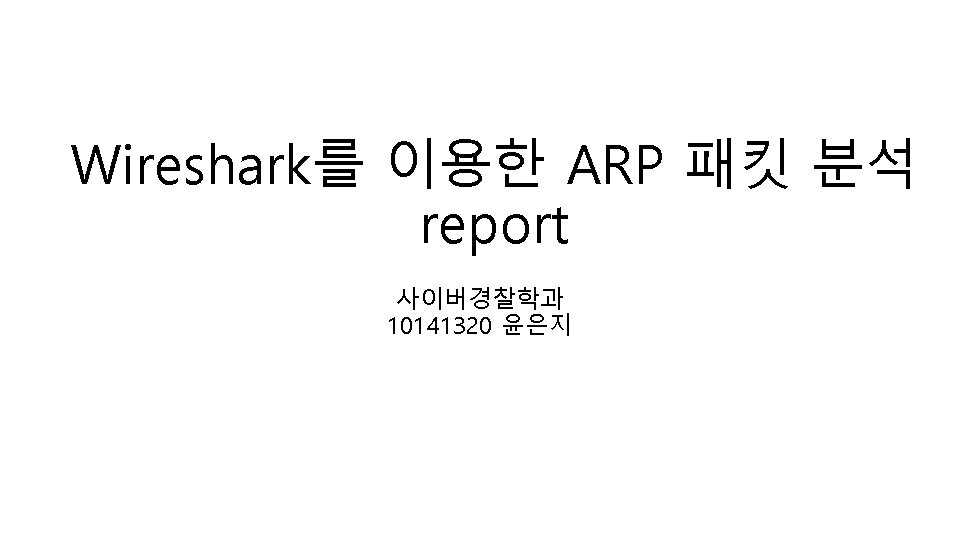 Wireshark를 이용한 ARP 패킷 분석 report

사이버경찰학과
10141320 윤은지